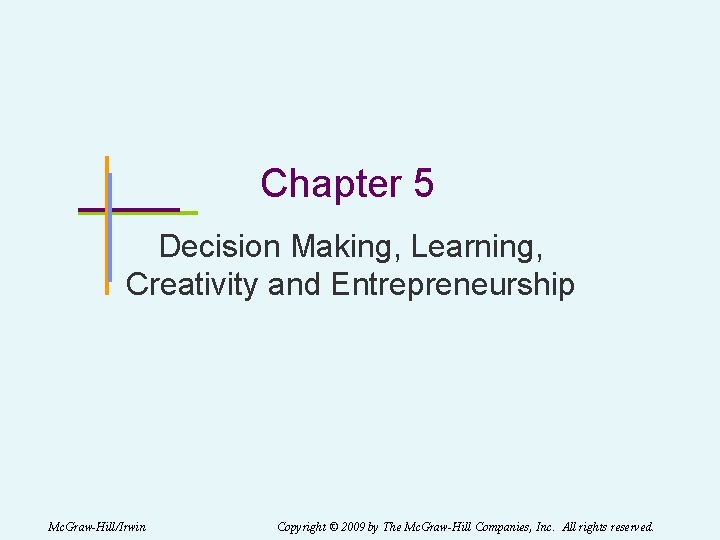 Chapter 5

Decision Making, Learning, Creativity and Entrepreneurship

McGraw-Hill/Irwin

Copyright © 2009 by The McGraw-Hill Companies, Inc. All rights reserved.